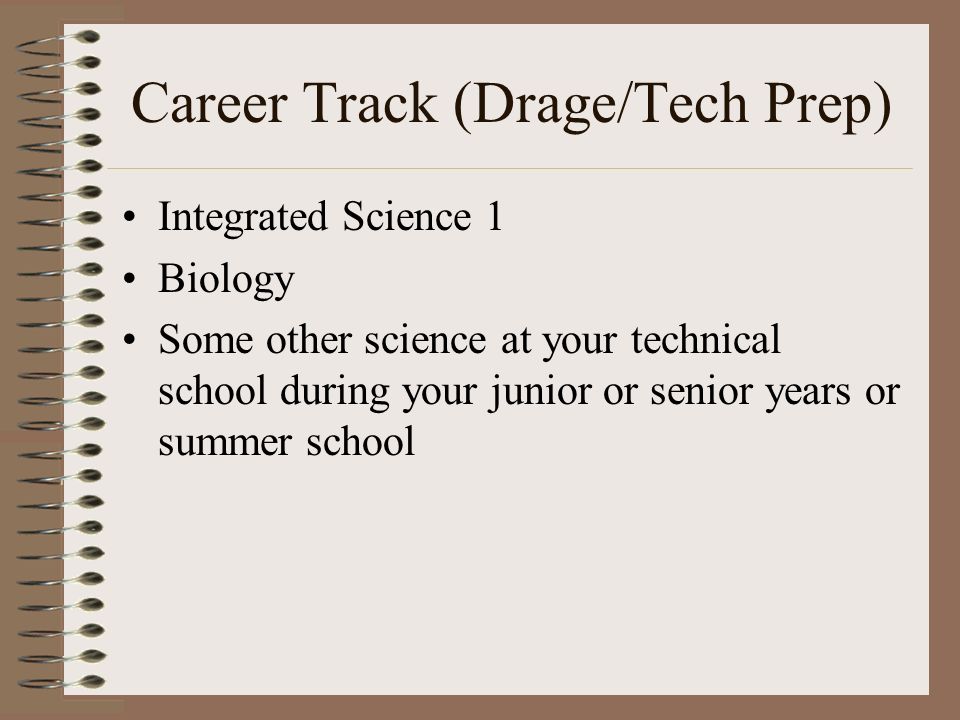 Career Track (Drage/Tech Prep)

• Integrated Science 1
• Biology
• Some other science at your technical school during your junior or senior years or summer school